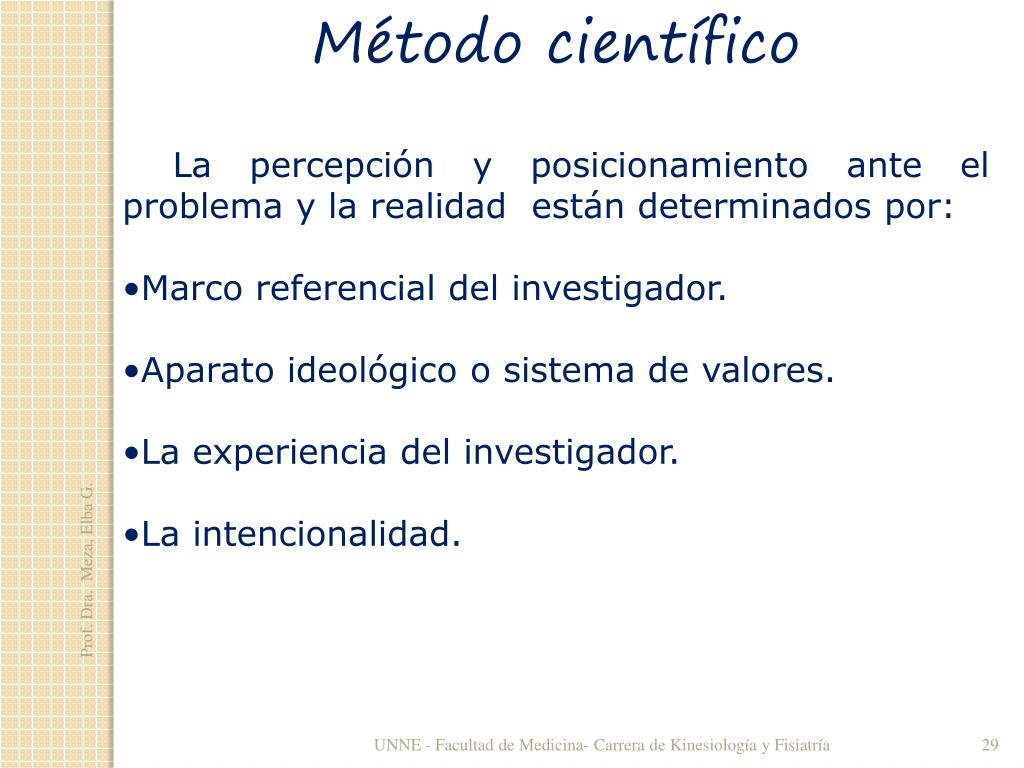 Método científico

La percepción y posicionamiento ante el problema y la realidad están determinados por:

•Marco referencial del investigador.

•Aparato ideológico o sistema de valores.

•La experiencia del investigador.

•La intencionalidad.

Prof. Dra. Meza, Elba G.

UNNE - Facultad de Medicina- Carrera de Kinesiología y Fisiatría

29